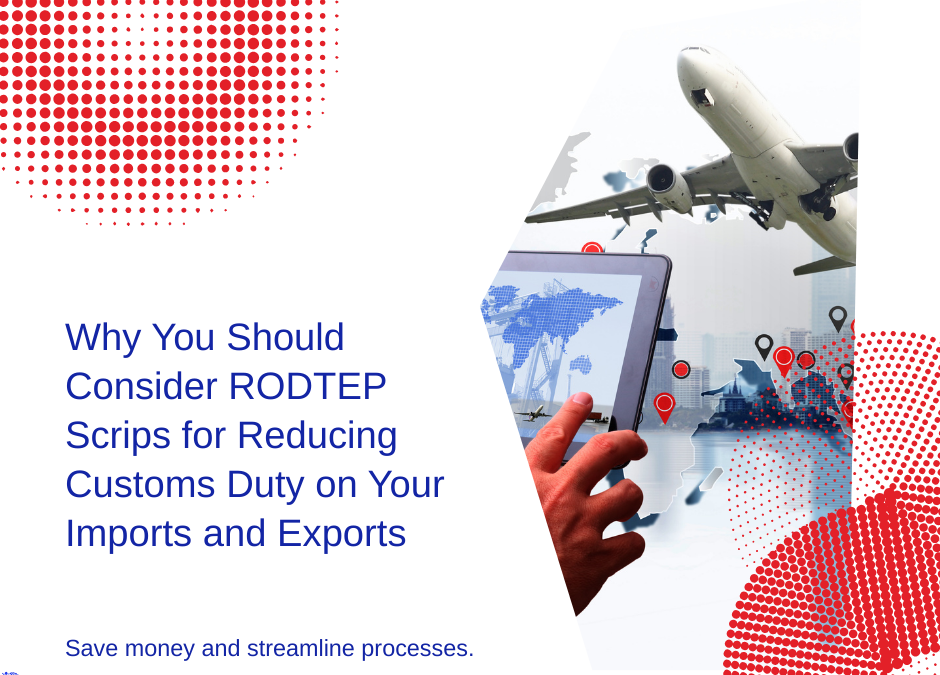 Why You Should Consider RODTEP Scrips for Reducing Customs Duty on Your Imports and Exports

Save money and streamline processes.